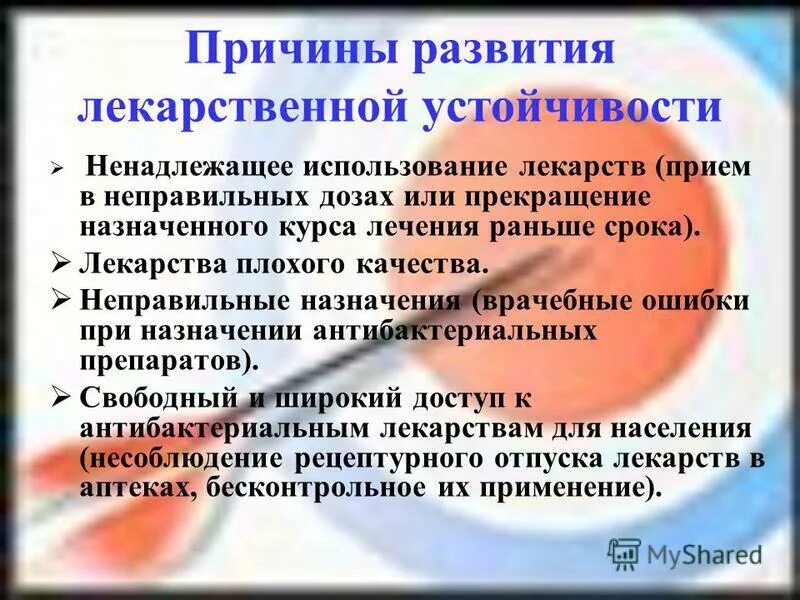 Причины развития лекарственной устойчивости

➢ Ненадлежащее использование лекарств (прием в неправильных дозах или прекращение назначенного курса лечения раньше срока).

➢ Лекарства плохого качества.

➢ Неправильные назначения (врачебные ошибки при назначении антибактериальных препаратов).

➢ Свободный и широкий доступ к антибактериальным лекарствам для населения (несоблюдение рецептурного отпуска лекарств в аптеках, бесконтрольное их применение).

MyShared